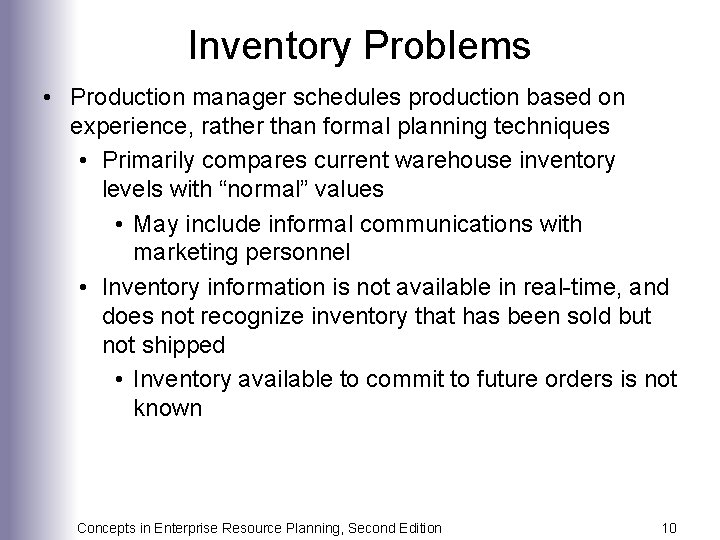 Inventory Problems

• Production manager schedules production based on experience, rather than formal planning techniques

• Primarily compares current warehouse inventory levels with “normal” values

• May include informal communications with marketing personnel

• Inventory information is not available in real-time, and does not recognize inventory that has been sold but not shipped

• Inventory available to commit to future orders is not known

Concepts in Enterprise Resource Planning, Second Edition

10